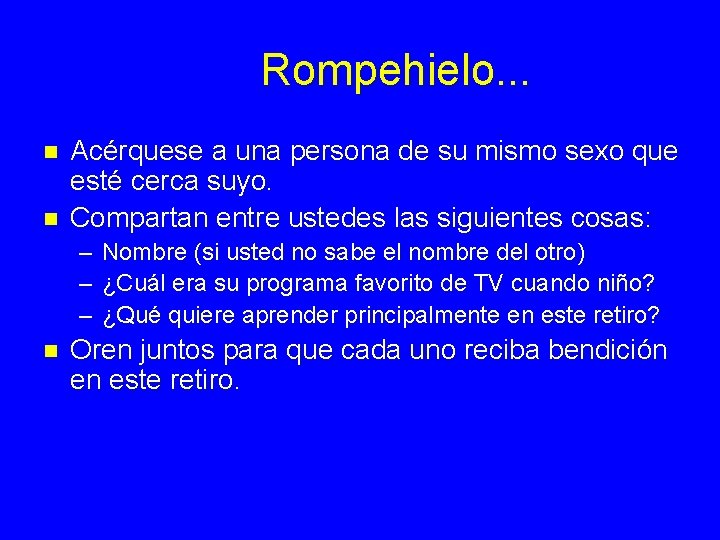 Rompehielo...

- Acérquese a una persona de su mismo sexo que esté cerca suyo.
- Compartan entre ustedes las siguientes cosas:
  – Nombre (si usted no sabe el nombre del otro)
  – ¿Cuál era su programa favorito de TV cuando niño?
  – ¿Qué quiere aprender principalmente en este retiro?
- Oren juntos para que cada uno reciba bendición en este retiro.